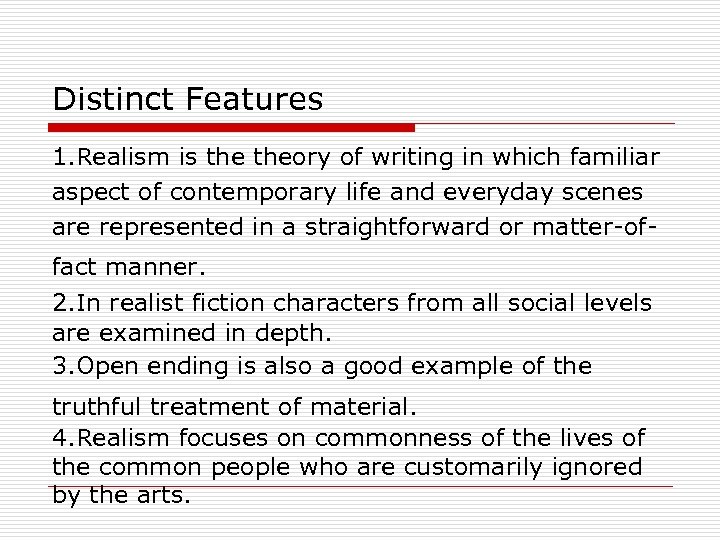 Distinct Features

1.Realism is the theory of writing in which familiar aspect of contemporary life and everyday scenes are represented in a straightforward or matter-of-fact manner.

2.In realist fiction characters from all social levels are examined in depth.

3.Open ending is also a good example of the truthful treatment of material.

4.Realism focuses on commonness of the lives of the common people who are customarily ignored by the arts.